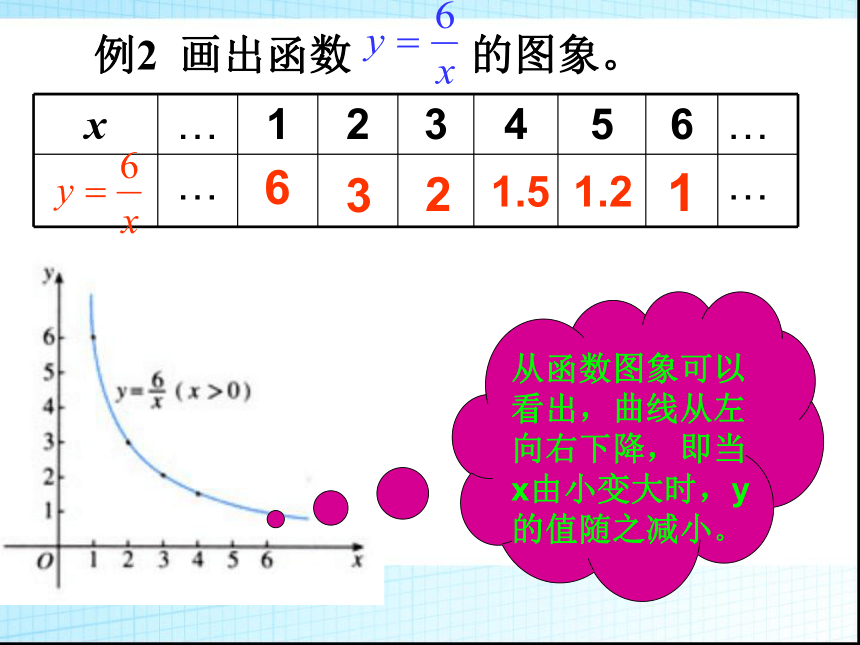 例2 画出函数 $y=\frac{6}{x}$ 的图象。

| $x$ | … | 1 | 2 | 3 | 4 | 5 | 6 | … |
|---|---|---|---|---|---|---|---|---|
| $y=\frac{6}{x}$ | … | 6 | 3 | 2 | 1.5 | 1.2 | 1 | … |

y
6
5
4
3
2
1
O 1 2 3 4 5 6 x
$y=\frac{6}{x}$ $(x>0)$

从函数图象可以看出，曲线从左向右下降，即当x由小变大时，y的值随之减小。